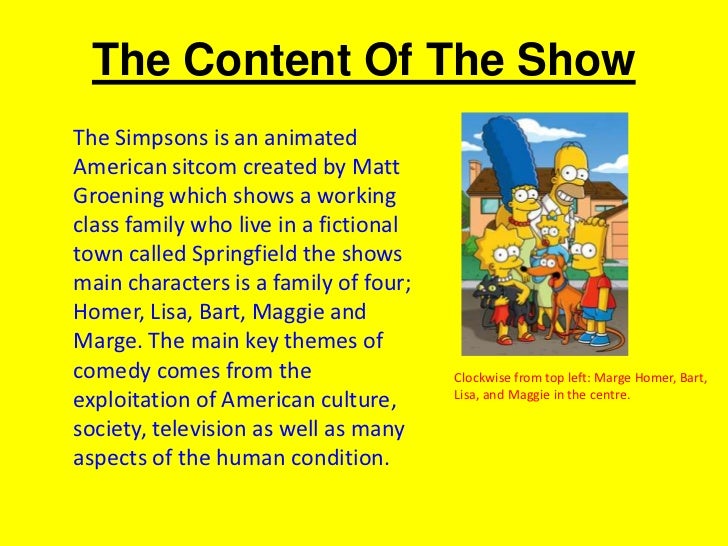 The Content Of The Show

The Simpsons is an animated American sitcom created by Matt Groening which shows a working class family who live in a fictional town called Springfield the shows main characters is a family of four; Homer, Lisa, Bart, Maggie and Marge. The main key themes of comedy comes from the exploitation of American culture, society, television as well as many aspects of the human condition.

Clockwise from top left: Marge Homer, Bart, Lisa, and Maggie in the centre.